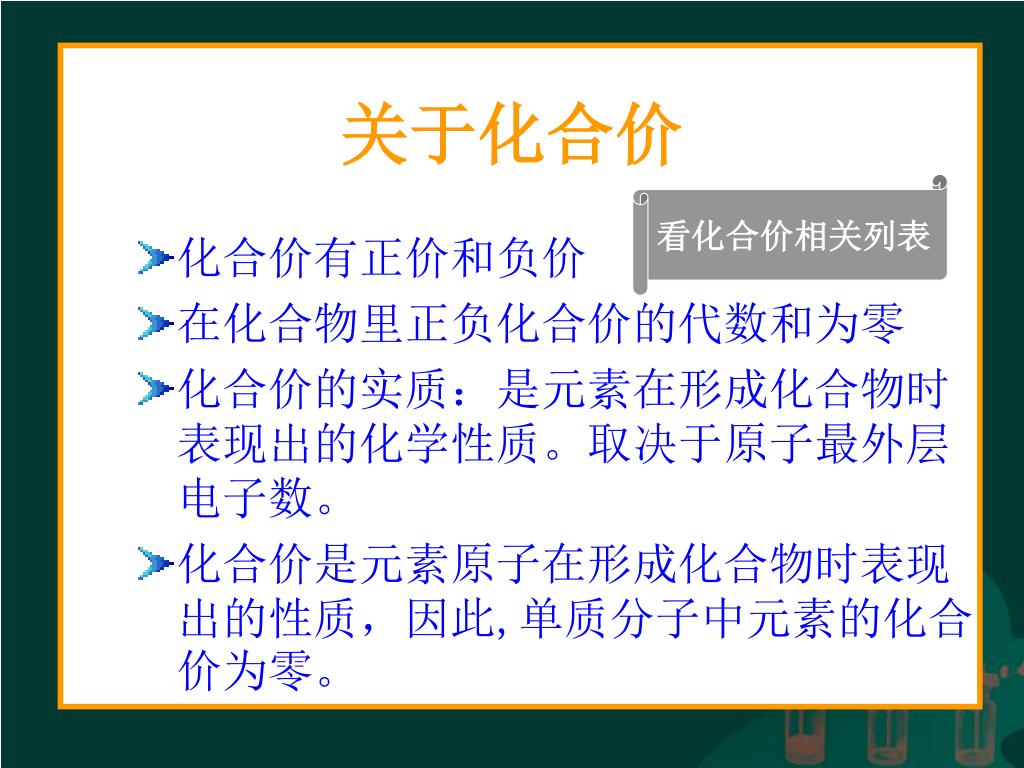 关于化合价

看化合价相关列表

化合价有正价和负价

在化合物里正负化合价的代数和为零

化合价的实质：是元素在形成化合物时表现出的化学性质。取决于原子最外层电子数。

化合价是元素原子在形成化合物时表现出的性质，因此,单质分子中元素的化合价为零。